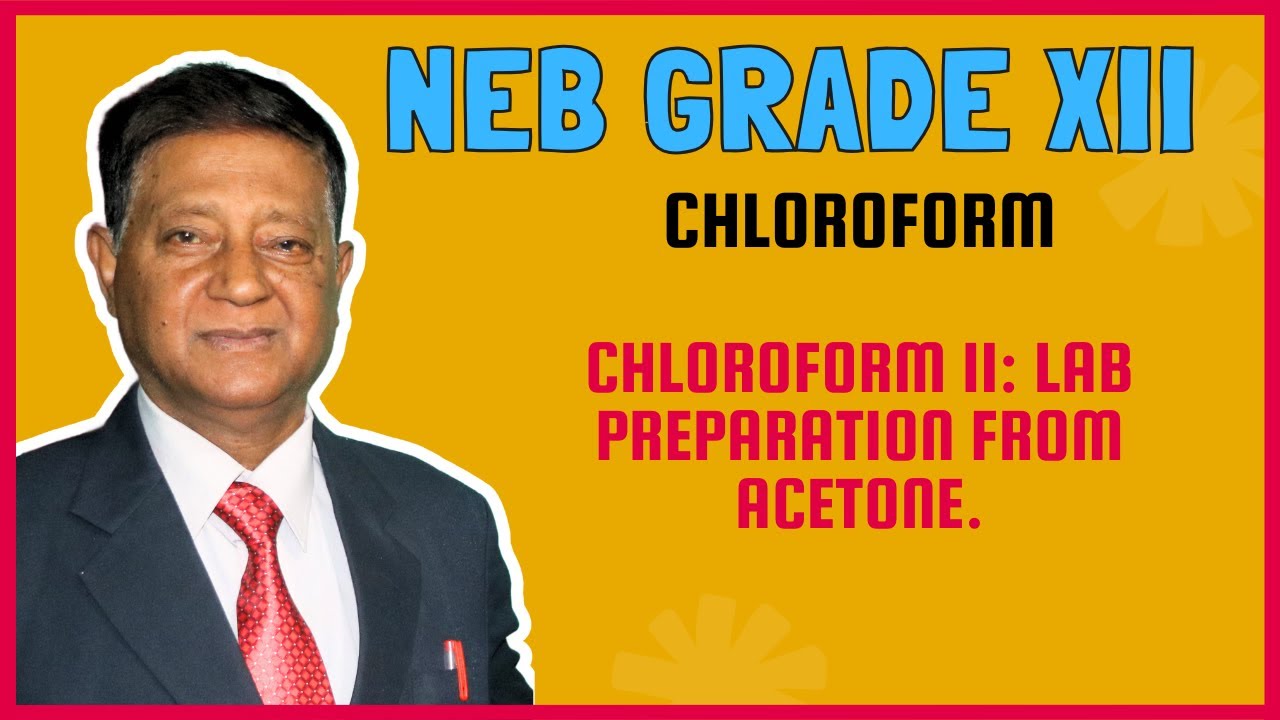 NEB GRADE XII

CHLOROFORM

CHLOROFORM II: LAB PREPARATION FROM ACETONE.